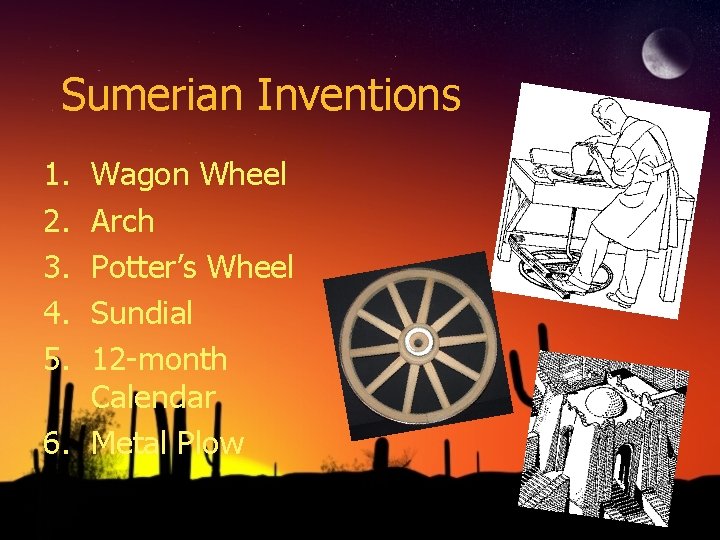 Sumerian Inventions

1. Wagon Wheel
2. Arch
3. Potter's Wheel
4. Sundial
5. 12-month Calendar
6. Metal Plow